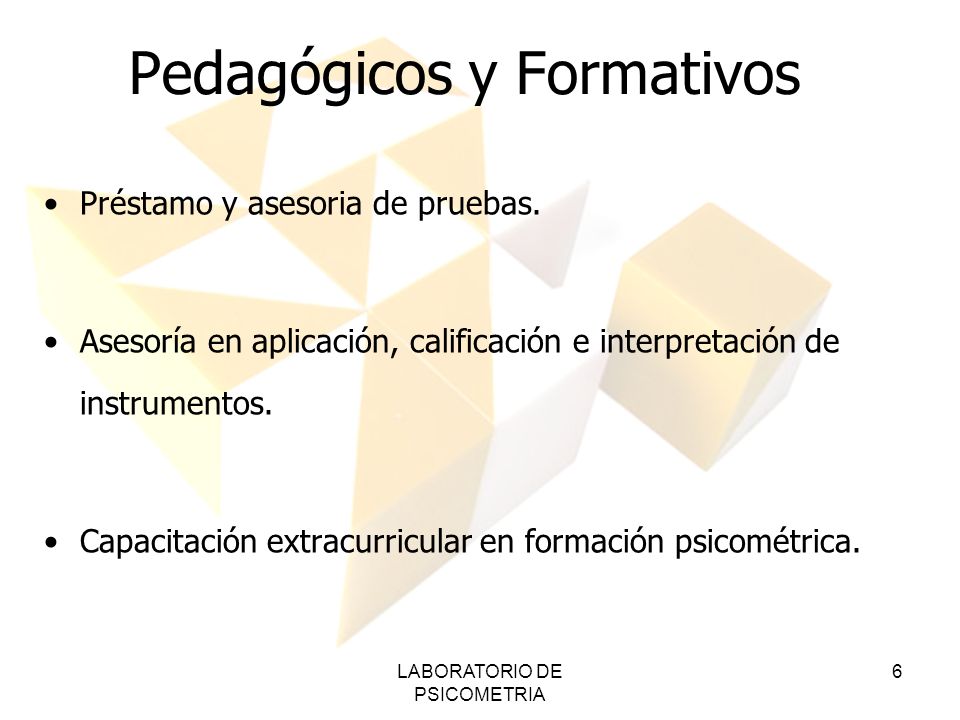 Pedagógicos y Formativos

• Préstamo y asesoria de pruebas.

• Asesoría en aplicación, calificación e interpretación de instrumentos.

• Capacitación extracurricular en formación psicométrica.

LABORATORIO DE PSICOMETRIA

6